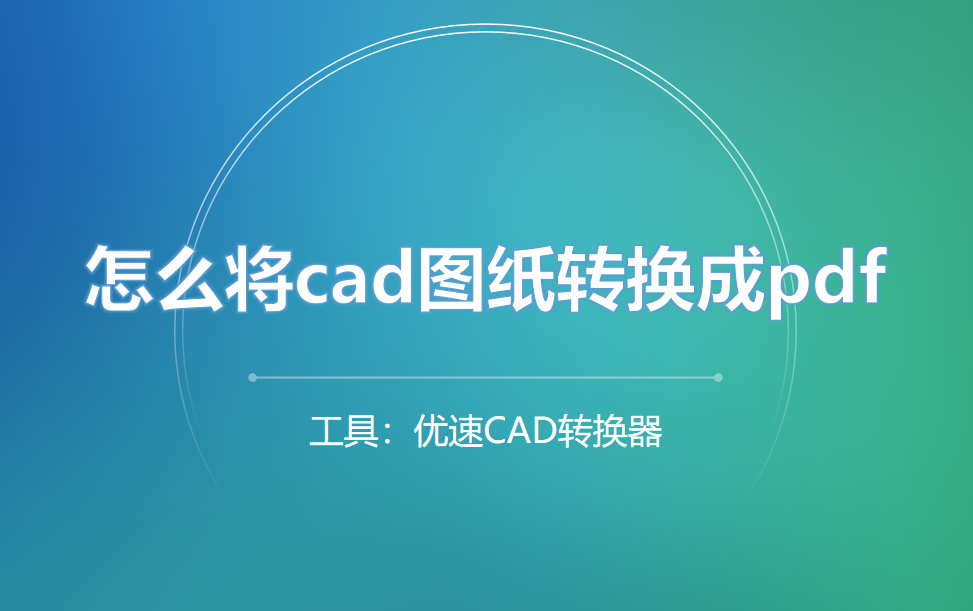 怎么将cad图纸转换成pdf

工具：优速CAD转换器